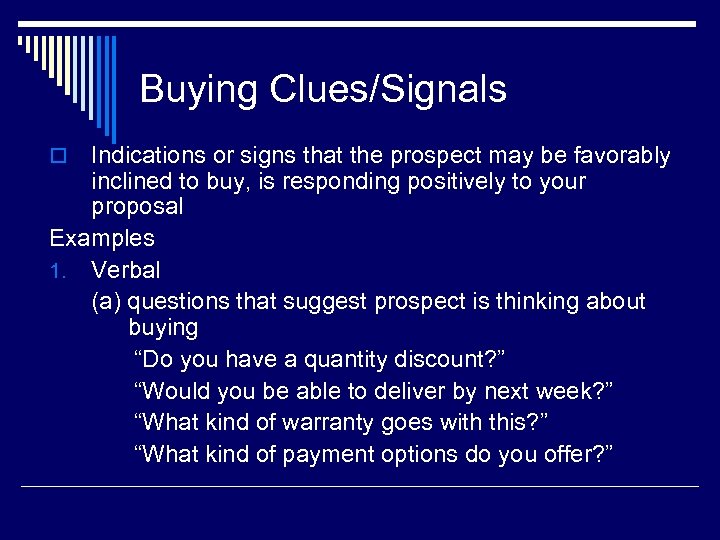 Buying Clues/Signals

Indications or signs that the prospect may be favorably inclined to buy, is responding positively to your proposal

Examples

1. Verbal

(a) questions that suggest prospect is thinking about buying

“Do you have a quantity discount?”

“Would you be able to deliver by next week?”

“What kind of warranty goes with this?”

“What kind of payment options do you offer?”